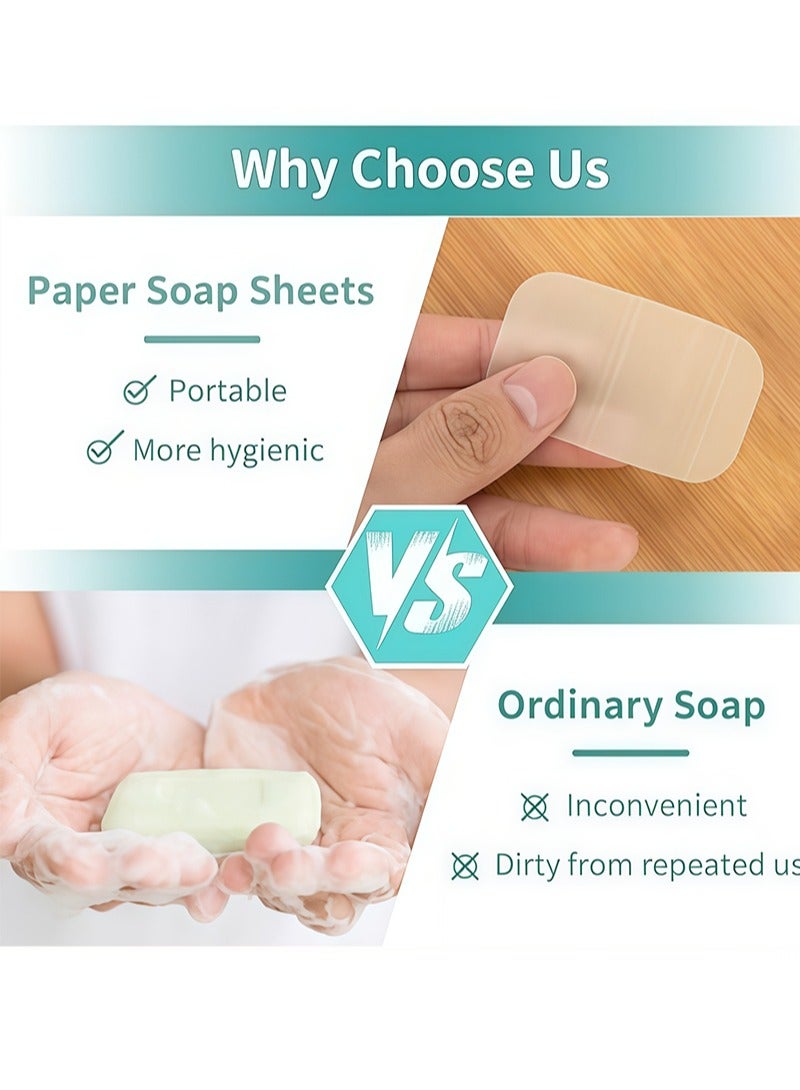 Why Choose Us

Paper Soap Sheets

Portable

More hygienic

VS

Ordinary Soap

Inconvenient

Dirty from repeated us